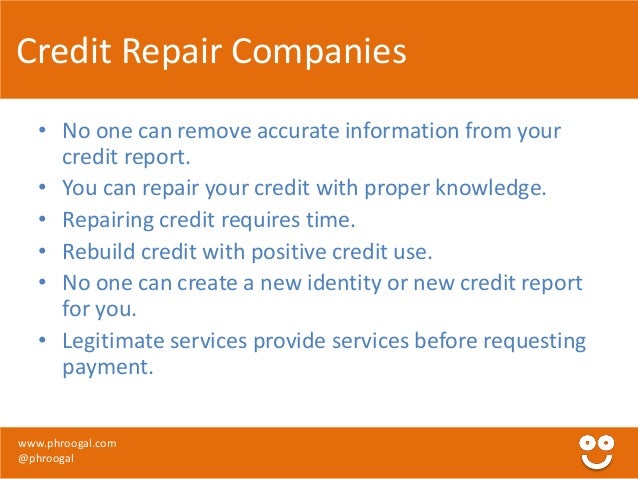 Credit Repair Companies

• No one can remove accurate information from your credit report.
• You can repair your credit with proper knowledge.
• Repairing credit requires time.
• Rebuild credit with positive credit use.
• No one can create a new identity or new credit report for you.
• Legitimate services provide services before requesting payment.

www.phroogal.com
@phroogal